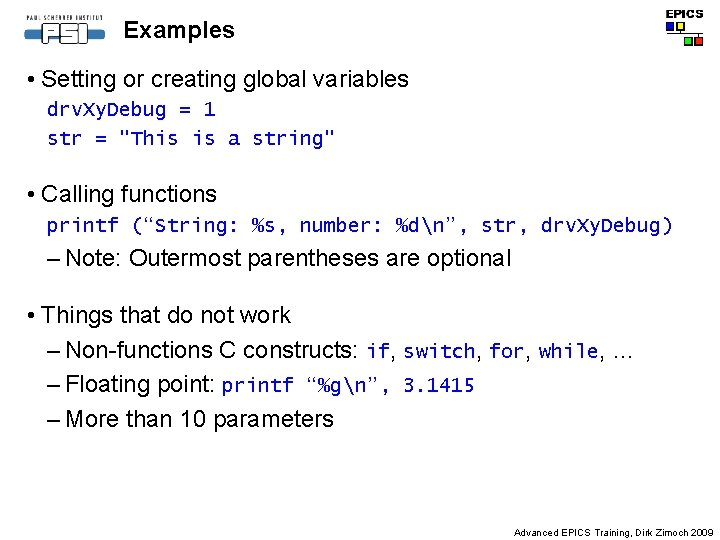 PAUL SCHERRER INSTITUT
PSI
Examples

EPICS

• Setting or creating global variables
drvXyDebug = 1
str = "This is a string"

• Calling functions
printf (“String: %s, number: %d\n”, str, drvXyDebug)
– Note: Outermost parentheses are optional

• Things that do not work
– Non-functions C constructs: if, switch, for, while, …
– Floating point: printf “%g\n”, 3.1415
– More than 10 parameters

Advanced EPICS Training, Dirk Zimoch 2009